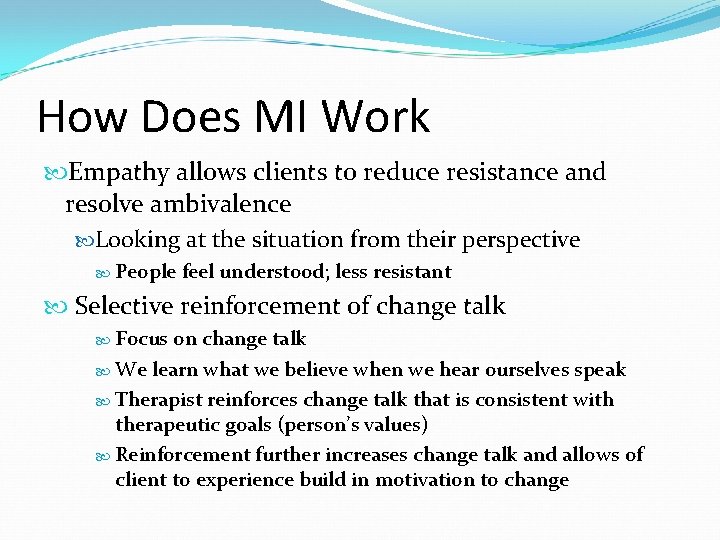 How Does MI Work

Empathy allows clients to reduce resistance and resolve ambivalence

Looking at the situation from their perspective

People feel understood; less resistant

Selective reinforcement of change talk

Focus on change talk

We learn what we believe when we hear ourselves speak

Therapist reinforces change talk that is consistent with therapeutic goals (person's values)

Reinforcement further increases change talk and allows of client to experience build in motivation to change